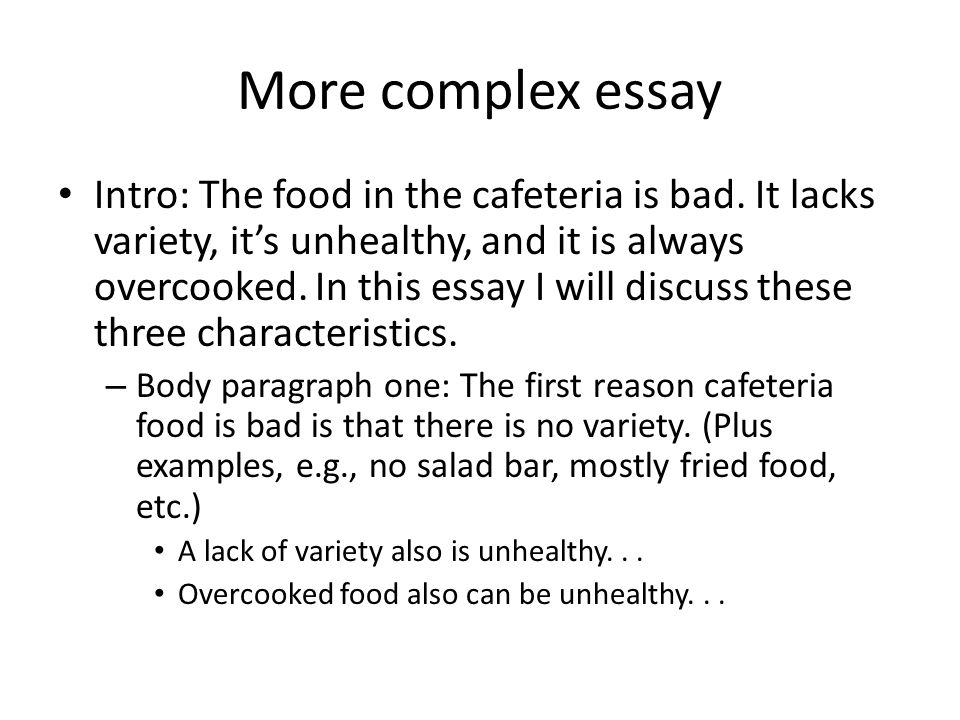 More complex essay

• Intro: The food in the cafeteria is bad. It lacks variety, it's unhealthy, and it is always overcooked. In this essay I will discuss these three characteristics.

– Body paragraph one: The first reason cafeteria food is bad is that there is no variety. (Plus examples, e.g., no salad bar, mostly fried food, etc.)

• A lack of variety also is unhealthy. . .

• Overcooked food also can be unhealthy. . .